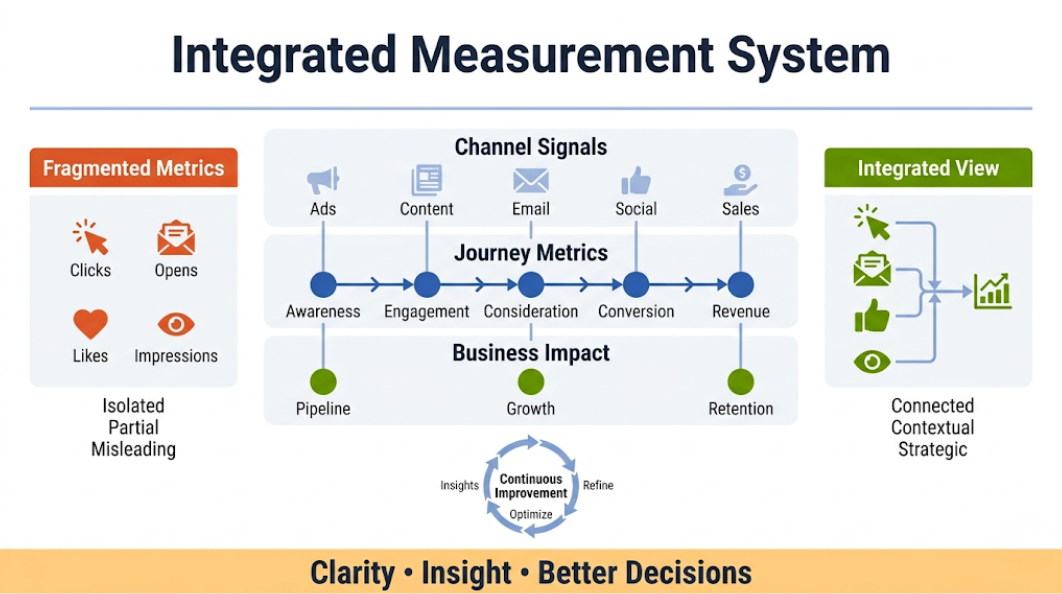 Integrated Measurement System

Fragmented Metrics

Clicks
Opens
Likes
Impressions

Isolated
Partial
Misleading

Channel Signals

Ads
Content
Email
Social
Sales

Journey Metrics

Awareness
Engagement
Consideration
Conversion
Revenue

Business Impact

Pipeline
Growth
Retention

Insights
Continuous Improvement
Refine
Optimize

Integrated View

Connected
Contextual
Strategic

Clarity • Insight • Better Decisions